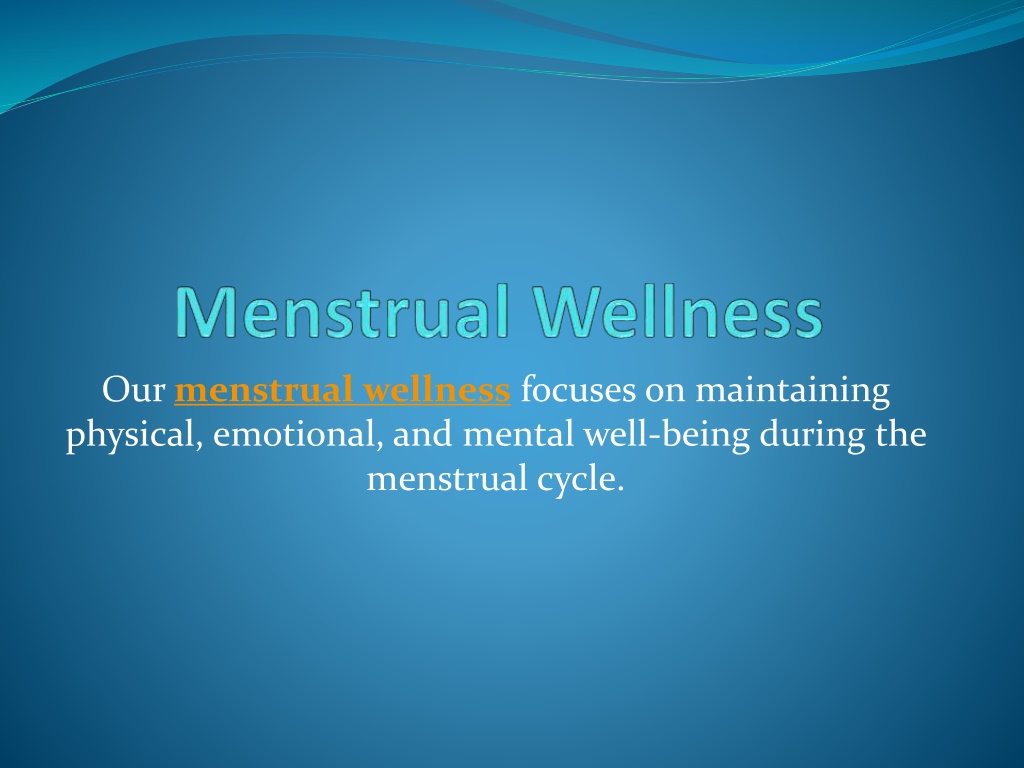 Menstrual Wellness

Our menstrual wellness focuses on maintaining physical, emotional, and mental well-being during the menstrual cycle.